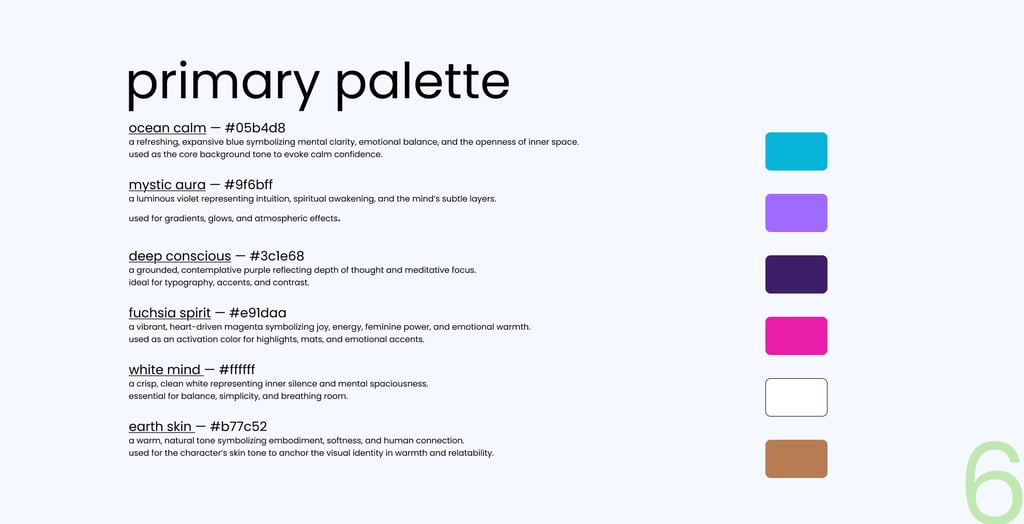 primary palette

ocean calm — #05b4d8
a refreshing, expansive blue symbolizing mental clarity, emotional balance, and the openness of inner space.
used as the core background tone to evoke calm confidence.

mystic aura — #9f6bff
a luminous violet representing intuition, spiritual awakening, and the mind's subtle layers.

used for gradients, glows, and atmospheric effects.

deep conscious — #3c1e68
a grounded, contemplative purple reflecting depth of thought and meditative focus.
ideal for typography, accents, and contrast.

fuchsia spirit — #e91daa
a vibrant, heart-driven magenta symbolizing joy, energy, feminine power, and emotional warmth.
used as an activation color for highlights, mats, and emotional accents.

white mind — #ffffff
a crisp, clean white representing inner silence and mental spaciousness.
essential for balance, simplicity, and breathing room.

earth skin — #b77c52
a warm, natural tone symbolizing embodiment, softness, and human connection.
used for the character's skin tone to anchor the visual identity in warmth and relatability.

6